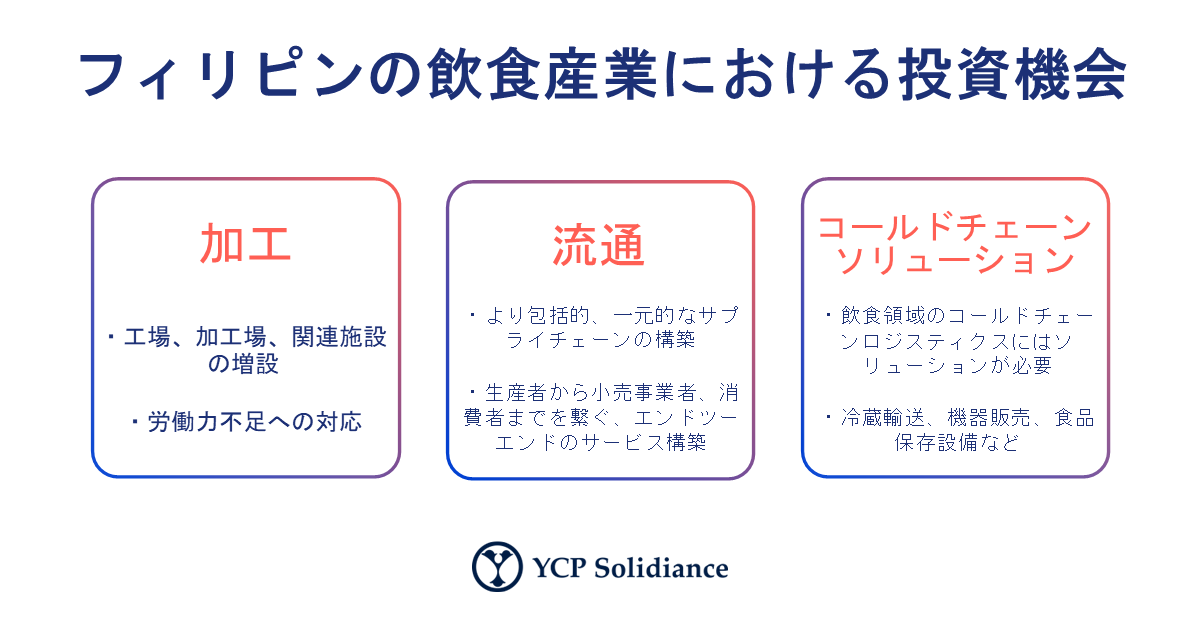 フィリピンの飲食産業における投資機会

加工

・工場、加工場、関連施設の増設

・労働力不足への対応

流通

・より包括的、一元的なサプライチェーンの構築

・生産者から小売事業者、消費者までを繋ぐ、エンドツーエンドのサービス構築

コールドチェーンソリューション

・飲食領域のコールドチェーンロジスティクスにはソリューションが必要

・冷蔵輸送、機器販売、食品保存設備など

YCP Solidiance